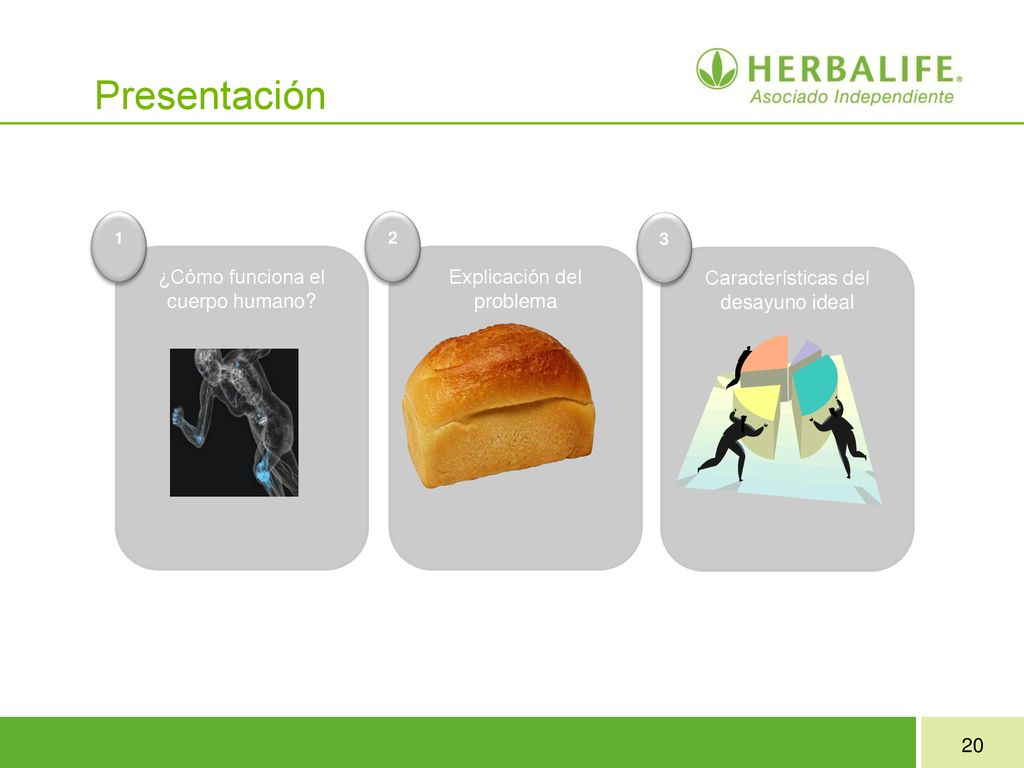 Presentación

HERBALIFE®
Asociado Independiente

1
¿Cómo funciona el cuerpo humano?

2
Explicación del problema

3
Características del desayuno ideal

20